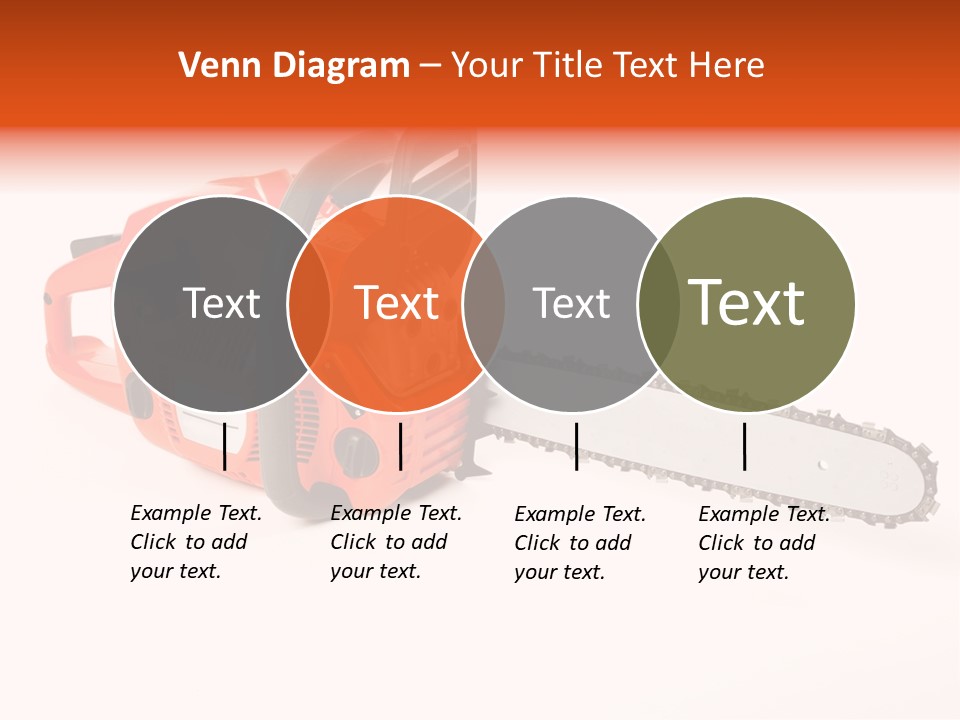 Venn Diagram – Your Title Text Here

Text

Text

Text

Text

Example Text. Click to add your text.

Example Text. Click to add your text.

Example Text. Click to add your text.

Example Text. Click to add your text.